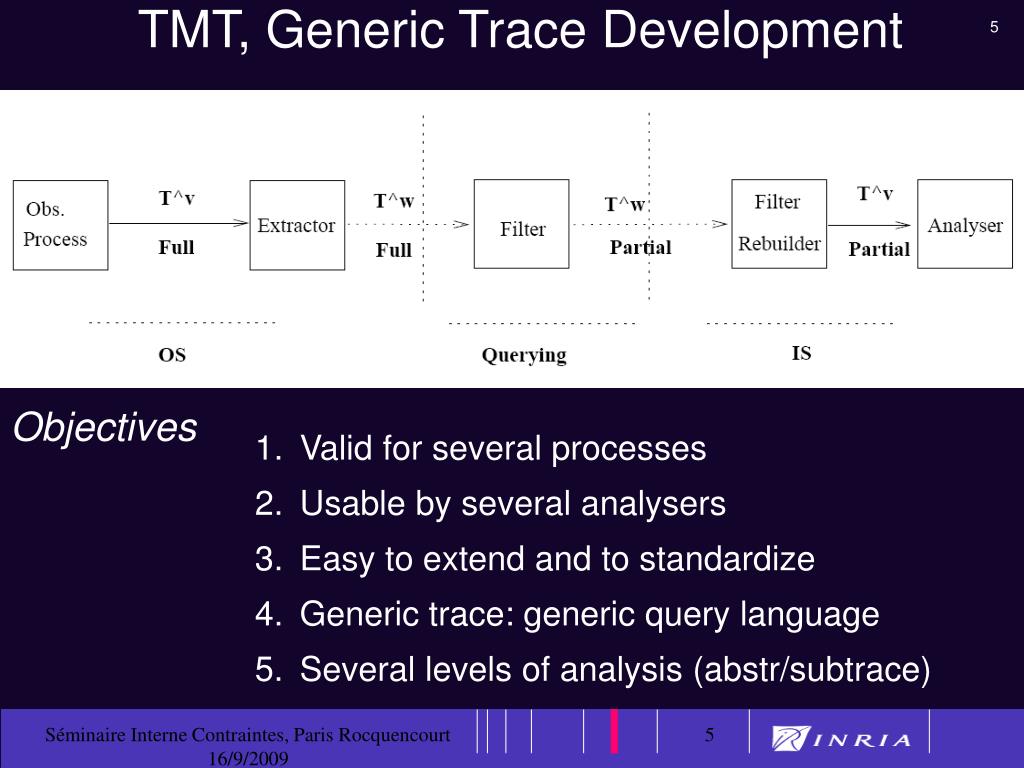 TMT, Generic Trace Development

5

Obs. Process

T^v

Full

Extractor

T^w

Full

Filter

T^w

Partial

Filter Rebuilder

T^v

Partial

Analyser

OS

Querying

IS

Objectives

1. Valid for several processes
2. Usable by several analysers
3. Easy to extend and to standardize
4. Generic trace: generic query language
5. Several levels of analysis (abstr/subtrace)

Séminaire Interne Contraintes, Paris Rocquencourt 16/9/2009

5

INRIA